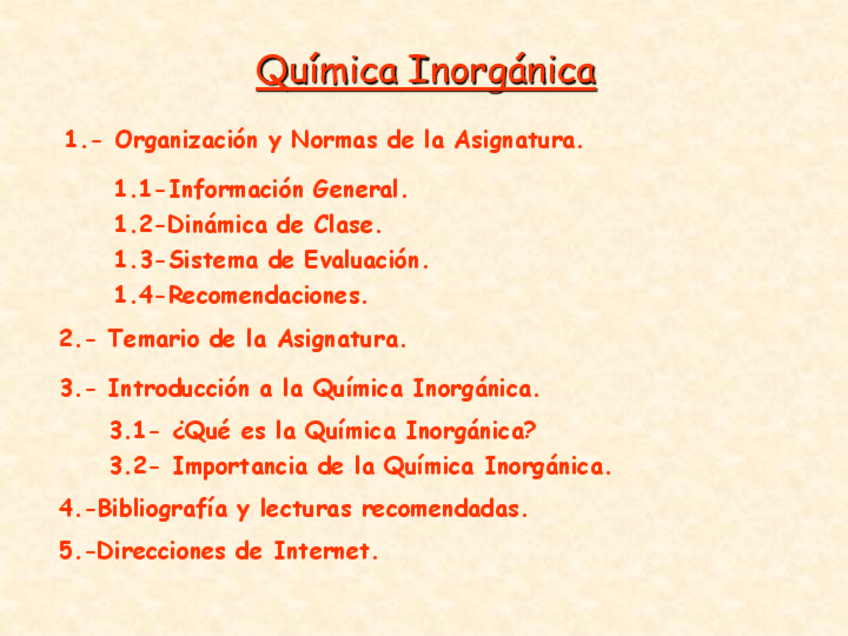 Química Inorgánica

1.- Organización y Normas de la Asignatura.

1.1-Información General.
1.2-Dinámica de Clase.
1.3-Sistema de Evaluación.
1.4-Recomendaciones.

2.- Temario de la Asignatura.

3.- Introducción a la Química Inorgánica.

3.1- ¿Qué es la Química Inorgánica?
3.2- Importancia de la Química Inorgánica.

4.-Bibliografía y lecturas recomendadas.

5.-Direcciones de Internet.